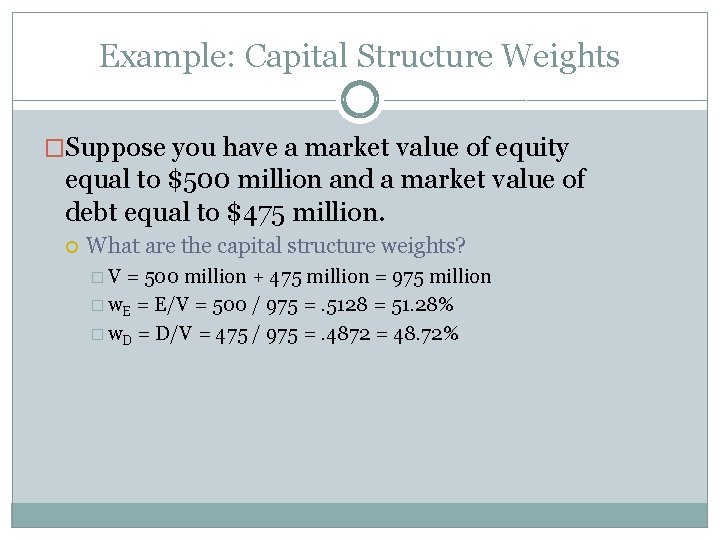 Example: Capital Structure Weights

Suppose you have a market value of equity equal to \$500 million and a market value of debt equal to \$475 million.

What are the capital structure weights?

V = 500 million + 475 million = 975 million

$w_E$ = E/V = 500 / 975 = .5128 = 51.28%

$w_D$ = D/V = 475 / 975 = .4872 = 48.72%